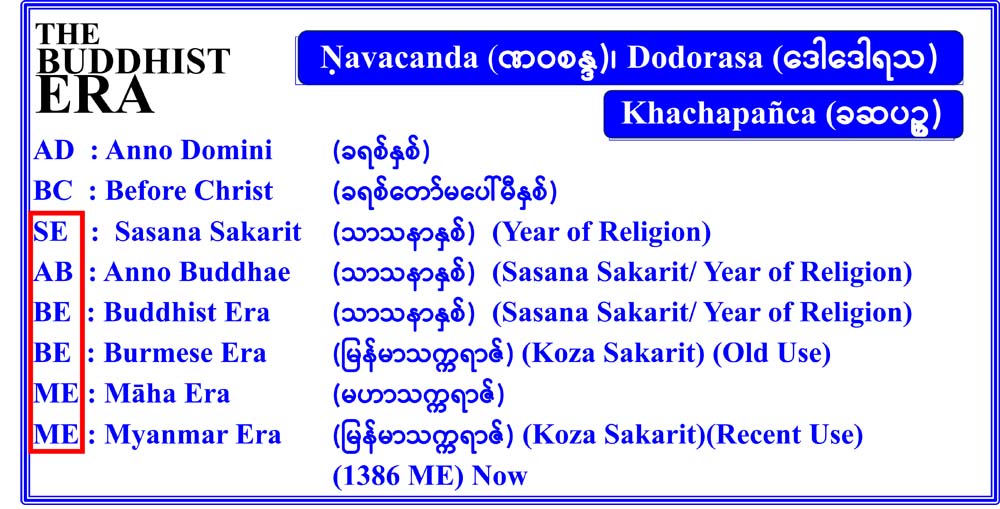 THE BUDDHIST ERA

Ṇavacanda (ဏဝစန္ဒ)၊ Dodorasa (ဒေါဒေါရသ)

Khachapañca (ခဆပဉ္စ)

AD : Anno Domini (ခရစ်နှစ်)
BC : Before Christ (ခရစ်တော်မပေါ်မီနှစ်)
SE : Sasana Sakarit (သာသနာနှစ်) (Year of Religion)
AB : Anno Buddhae (သာသနာနှစ်) (Sasana Sakarit/ Year of Religion)
BE : Buddhist Era (သာသနာနှစ်) (Sasana Sakarit/ Year of Religion)
BE : Burmese Era (မြန်မာသက္ကရာဇ်) (Koza Sakarit) (Old Use)
ME : Māha Era (မဟာသက္ကရာဇ်)
ME : Myanmar Era (မြန်မာသက္ကရာဇ်) (Koza Sakarit)(Recent Use)
(1386 ME) Now